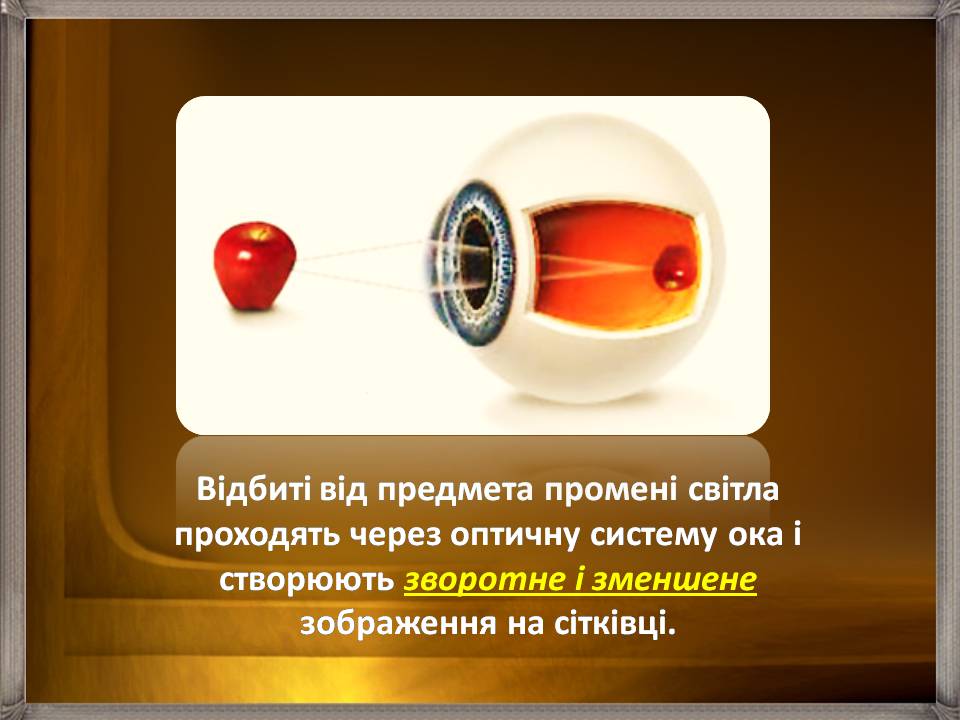 Відбиті від предмета промені світла проходять через оптичну систему ока і створюють зворотне і зменшене зображення на сітківці.